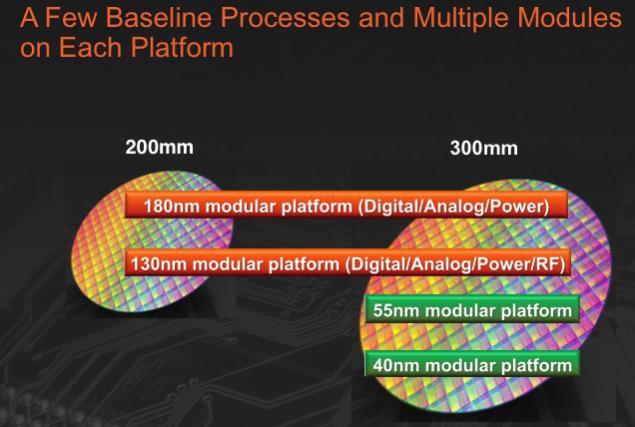 A Few Baseline Processes and Multiple Modules on Each Platform

200mm

300mm

180nm modular platform (Digital/Analog/Power)

130nm modular platform (Digital/Analog/Power/RF)

55nm modular platform

40nm modular platform